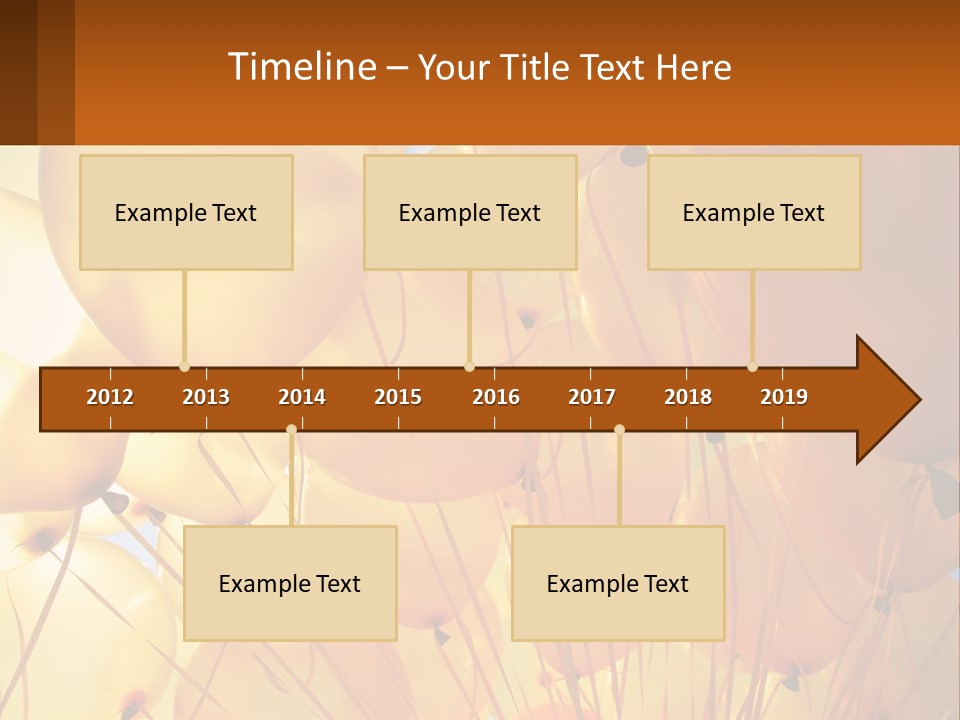 Timeline – Your Title Text Here

Example Text

Example Text

Example Text

2012 2013 2014 2015 2016 2017 2018 2019

Example Text

Example Text